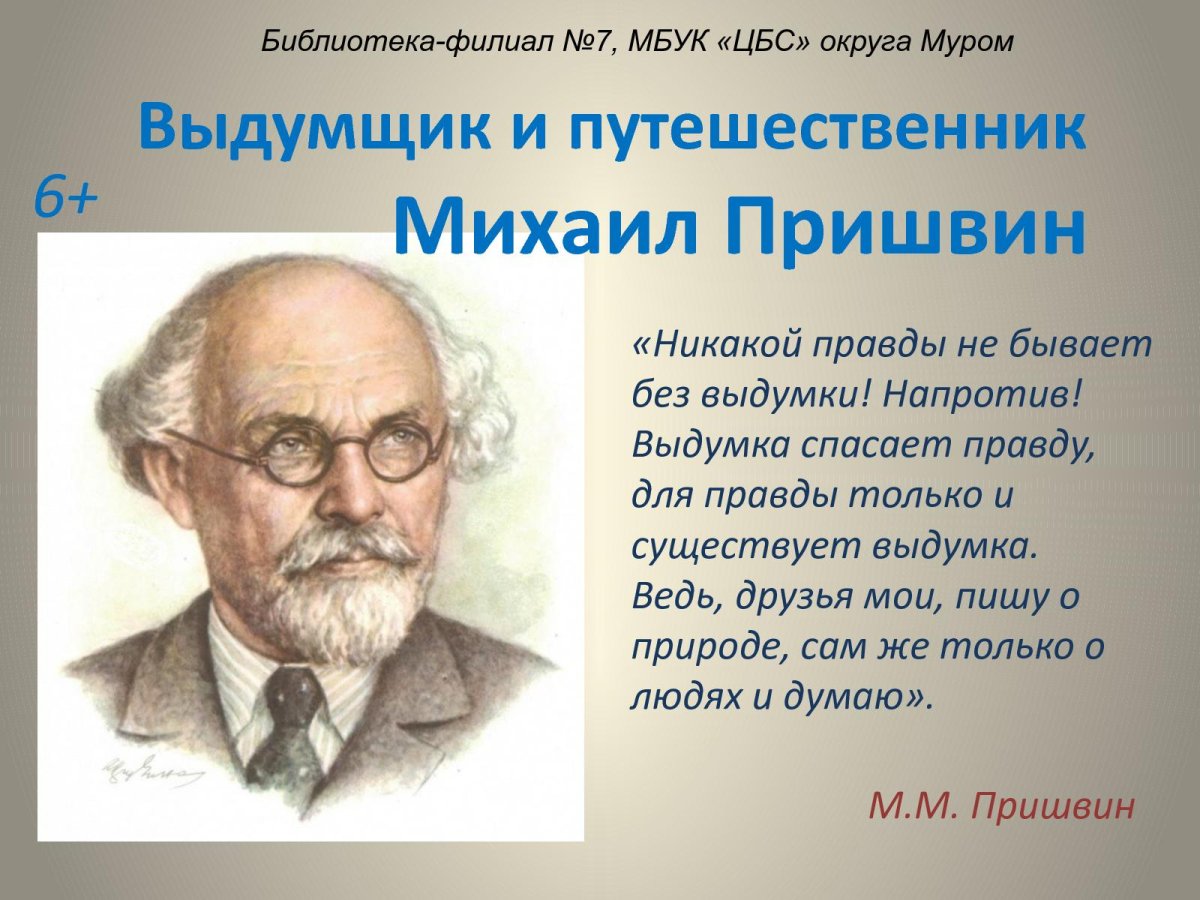 Библиотека-филиал №7, МБУК «ЦБС» округа Муром

Выдумщик и путешественник

6+

Михаил Пришвин

«Никакой правды не бывает без выдумки! Напротив! Выдумка спасает правду, для правды только и существует выдумка. Ведь, друзья мои, пишу о природе, сам же только о людях и думаю».

М.М. Пришвин